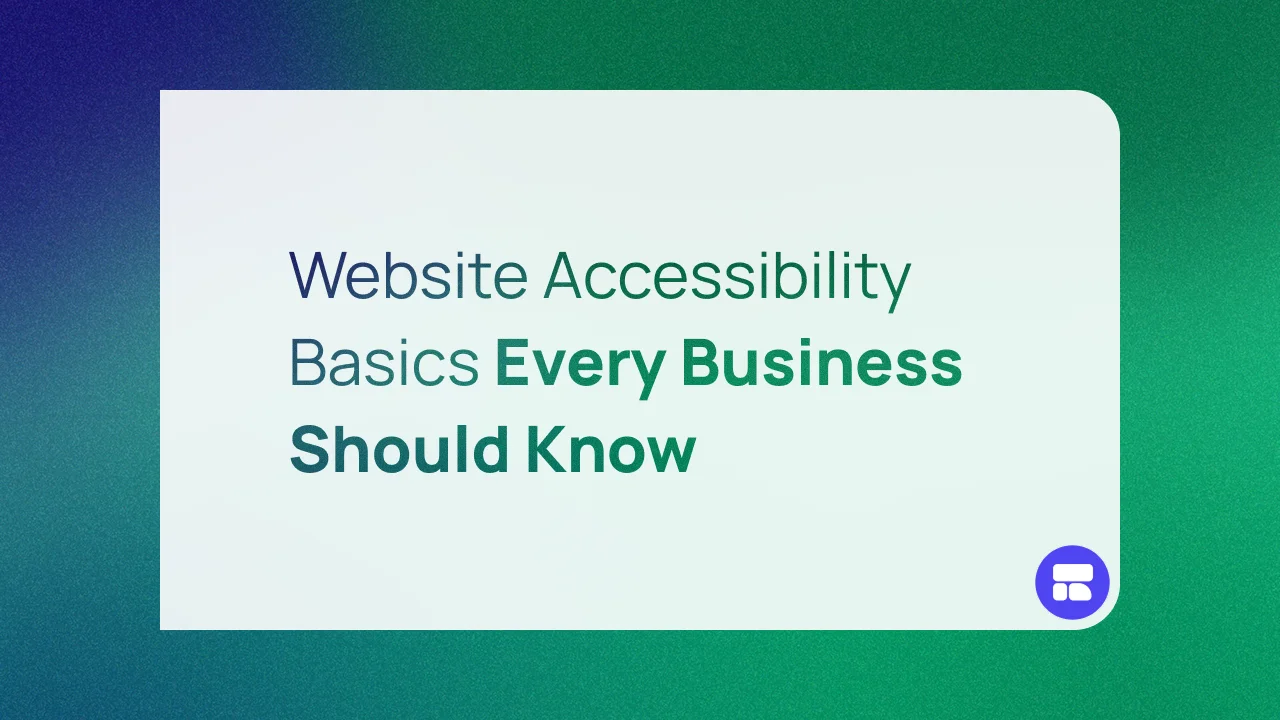 Website Accessibility Basics Every Business Should Know